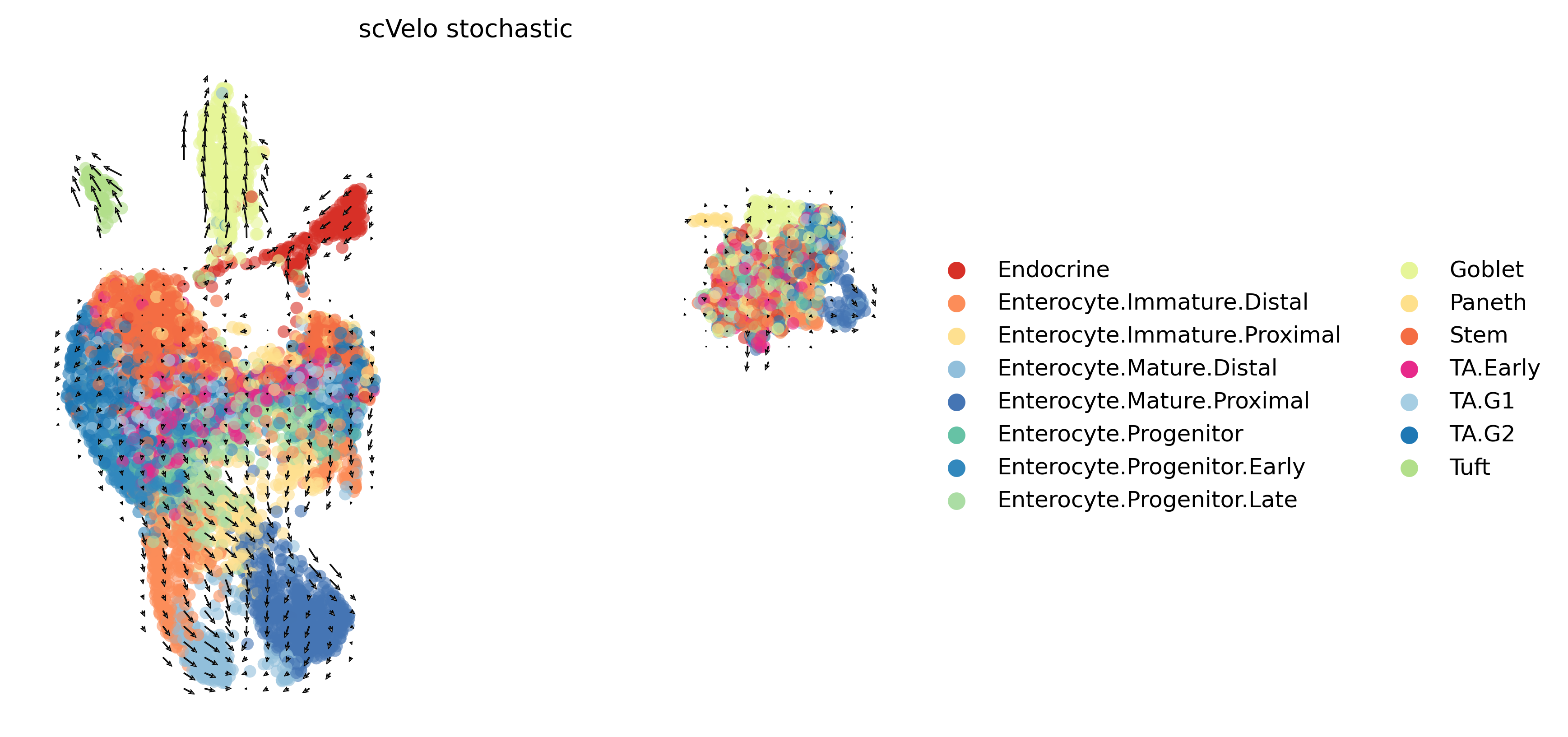 scVelo stochastic

Endocrine
Enterocyte.Immature.Distal
Enterocyte.Immature.Proximal
Enterocyte.Mature.Distal
Enterocyte.Mature.Proximal
Enterocyte.Progenitor
Enterocyte.Progenitor.Early
Enterocyte.Progenitor.Late

Goblet
Paneth
Stem
TA.Early
TA.G1
TA.G2
Tuft